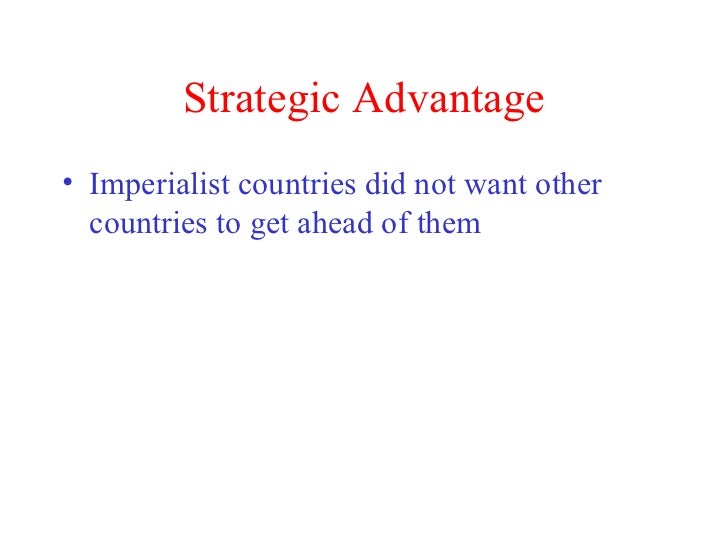 Strategic Advantage

• Imperialist countries did not want other countries to get ahead of them